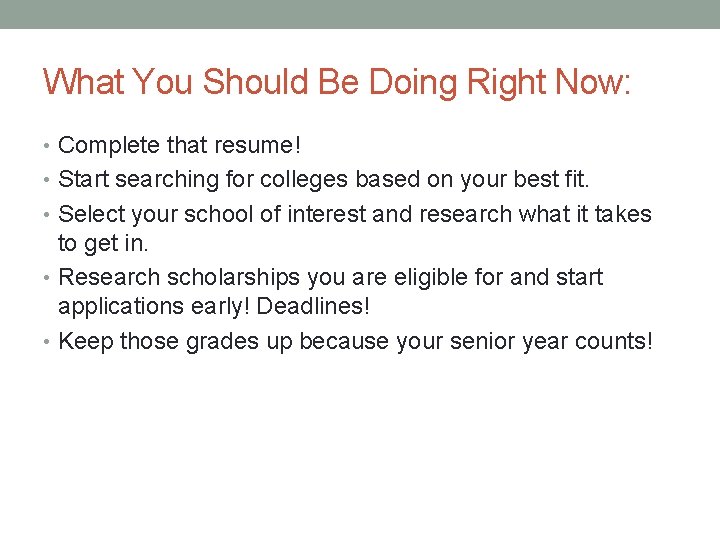 What You Should Be Doing Right Now:

• Complete that resume!
• Start searching for colleges based on your best fit.
• Select your school of interest and research what it takes to get in.
• Research scholarships you are eligible for and start applications early! Deadlines!
• Keep those grades up because your senior year counts!